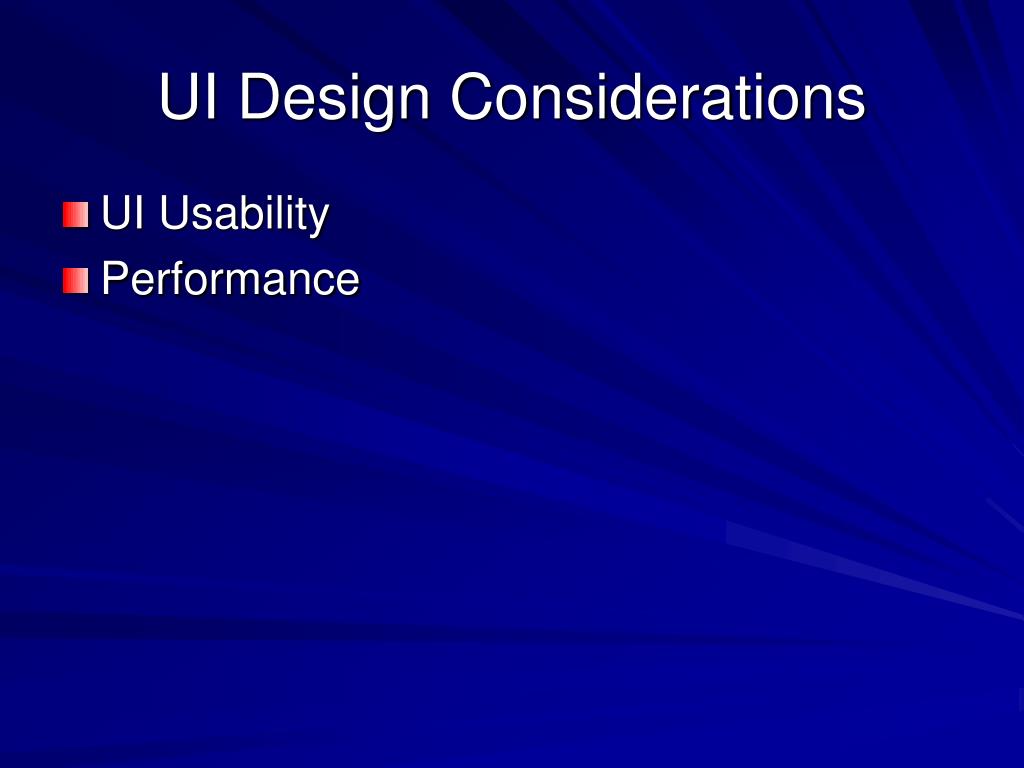 UI Design Considerations

UI Usability
Performance